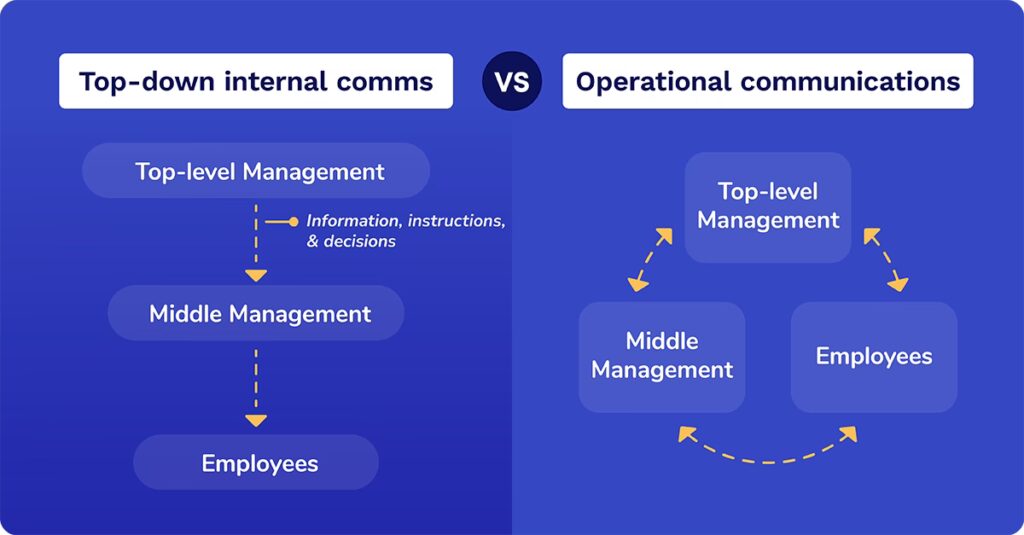 Top-down internal comms

VS

Operational communications

Top-level Management

Information, instructions, & decisions

Middle Management

Employees

Top-level Management

Middle Management

Employees